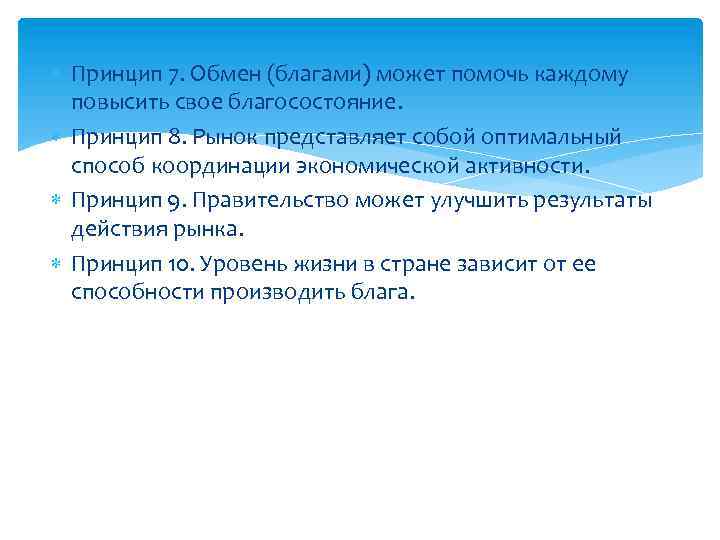 Принцип 7. Обмен (благами) может помочь каждому повысить свое благосостояние.

Принцип 8. Рынок представляет собой оптимальный способ координации экономической активности.

Принцип 9. Правительство может улучшить результаты действия рынка.

Принцип 10. Уровень жизни в стране зависит от ее способности производить блага.